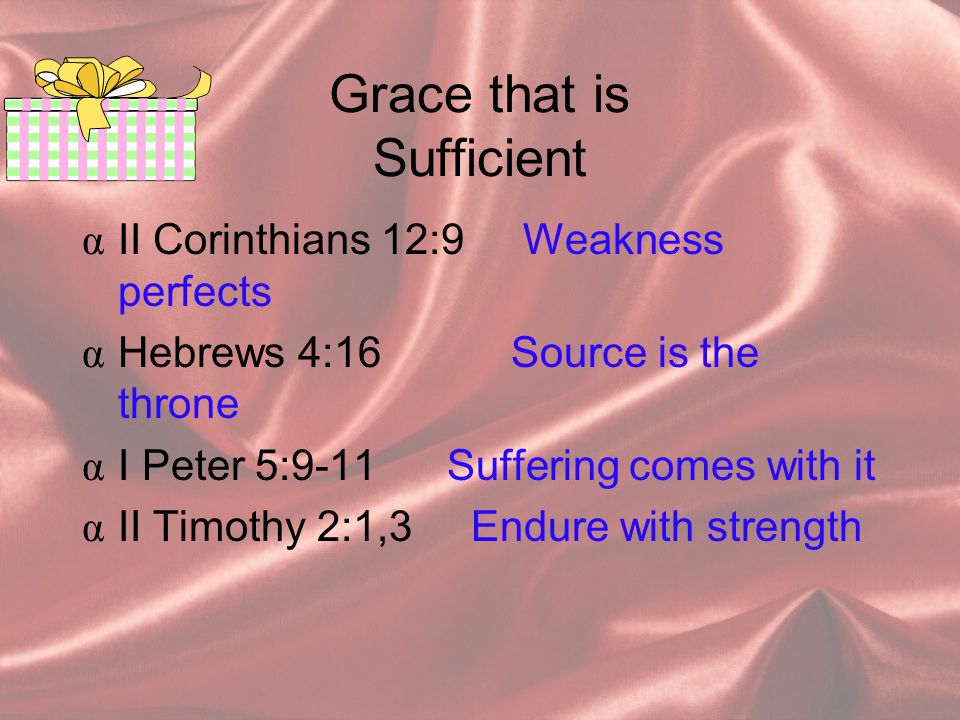 Grace that is Sufficient

α II Corinthians 12:9 Weakness perfects
α Hebrews 4:16 Source is the throne
α I Peter 5:9-11 Suffering comes with it
α II Timothy 2:1,3 Endure with strength